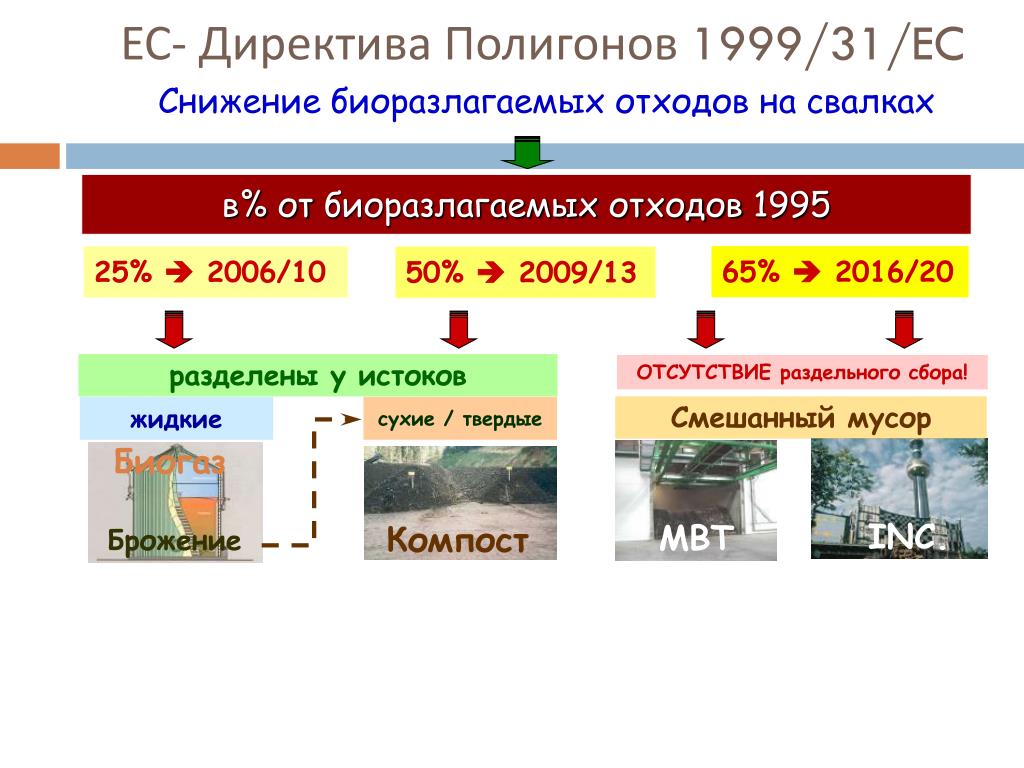 ЕС- Директива Полигонов 1999/31/ЕС

Снижение биоразлагаемых отходов на свалках

в% от биоразлагаемых отходов 1995

25% ➔ 2006/10

50% ➔ 2009/13

65% ➔ 2016/20

разделены у истоков

ОТСУТСТВИЕ раздельного сбора!

жидкие

сухие / твердые

Смешанный мусор

Биогаз

Брожение

Компост

MBT

INC.